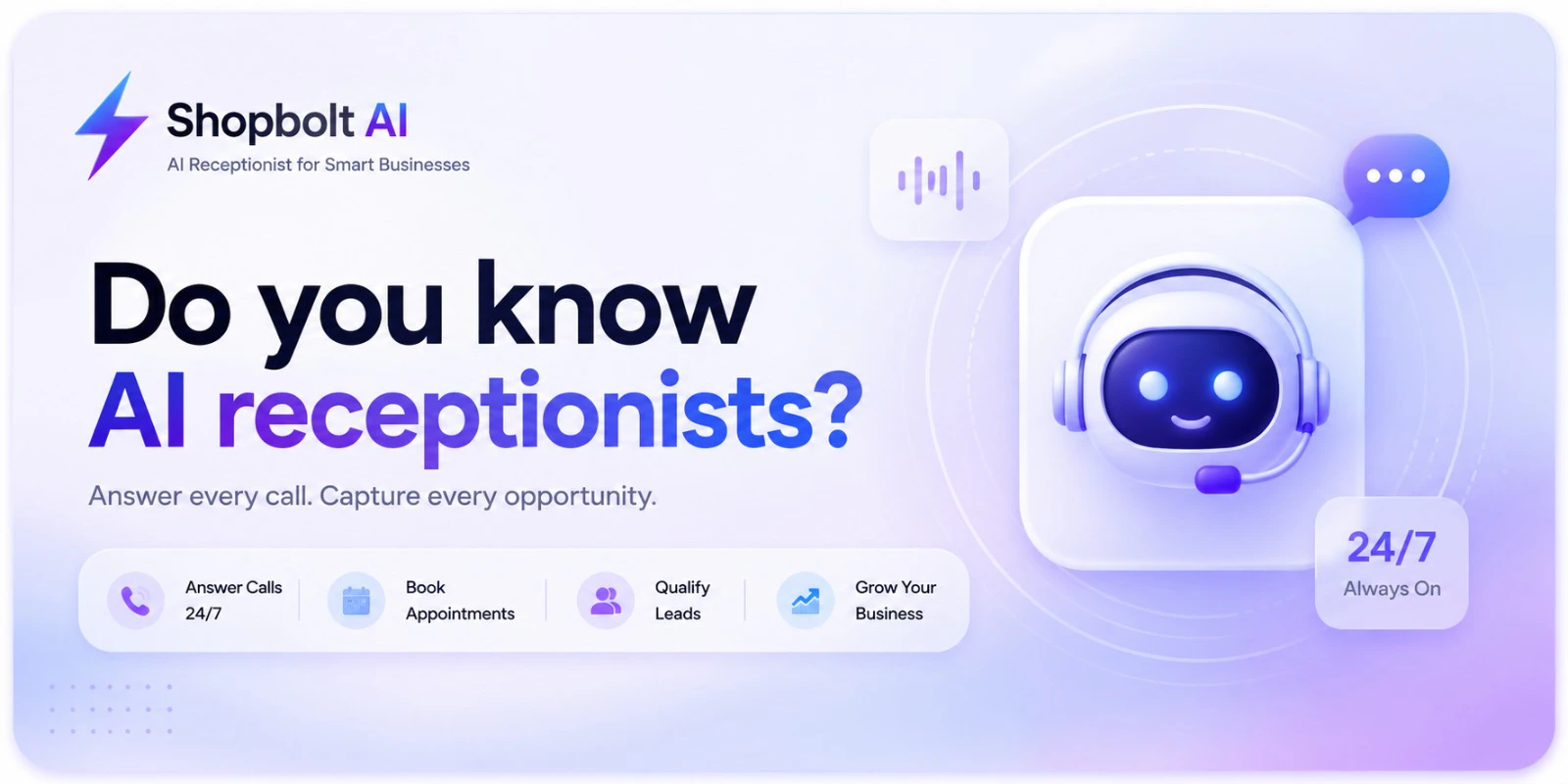 Shopbolt AI
AI Receptionist for Smart Businesses

Do you know
AI receptionists?

Answer every call. Capture every opportunity.

Answer Calls 24/7
Book Appointments
Qualify Leads
Grow Your Business

24/7
Always On